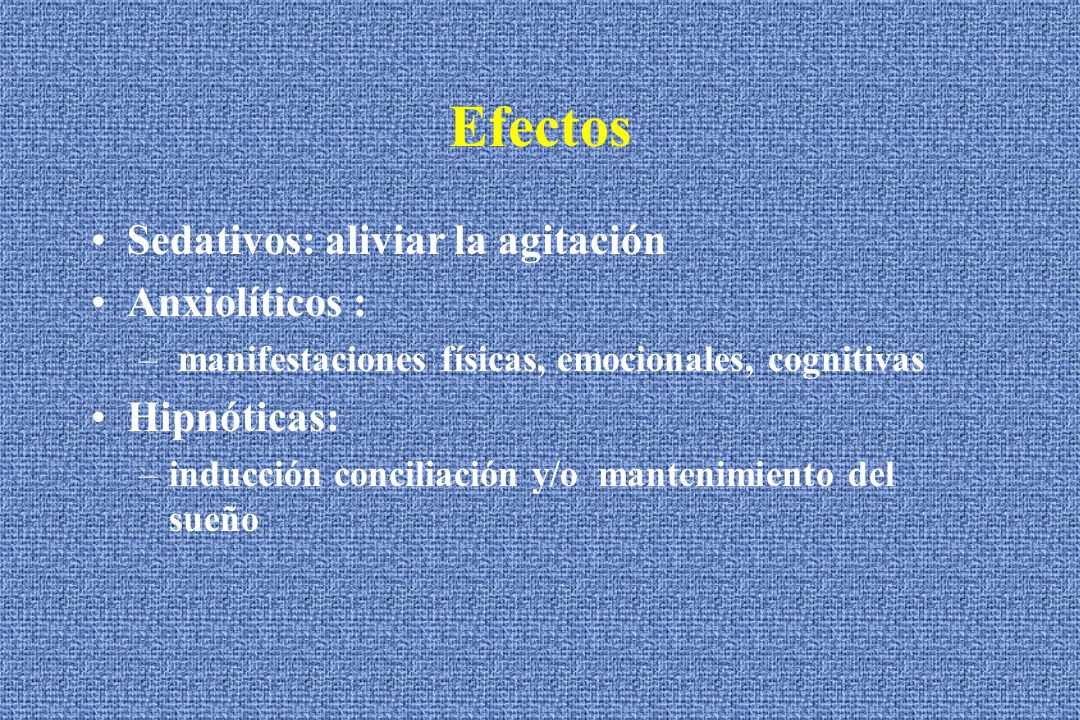 Efectos

• Sedativos: aliviar la agitación

• Anxiolíticos :

– manifestaciones físicas, emocionales, cognitivas

• Hipnóticas:

– inducción conciliación y/o mantenimiento del sueño